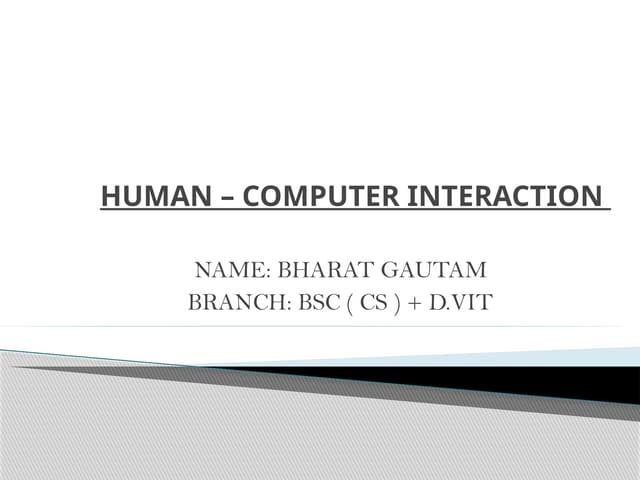 HUMAN – COMPUTER INTERACTION

NAME: BHARAT GAUTAM
BRANCH: BSC ( CS ) + D.VIT